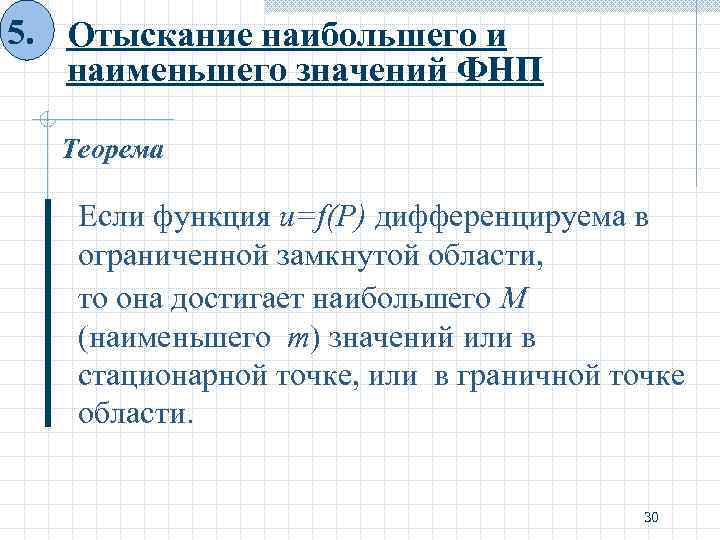 5. Отыскание наибольшего и наименьшего значений ФНП

Теорема

Если функция $u=f(P)$ дифференцируема в ограниченной замкнутой области,

то она достигает наибольшего $M$ (наименьшего $m$) значений или в стационарной точке, или в граничной точке области.

30